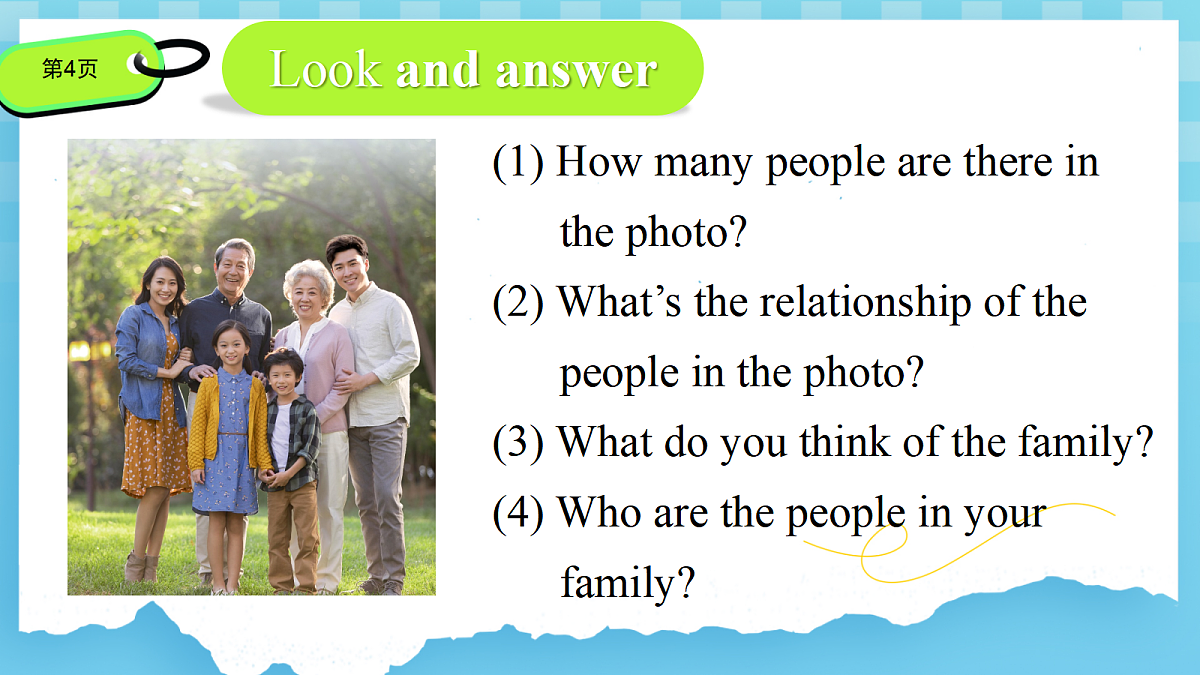 第4页

Look and answer

(1) How many people are there in the photo?

(2) What’s the relationship of the people in the photo?

(3) What do you think of the family?

(4) Who are the people in your family?